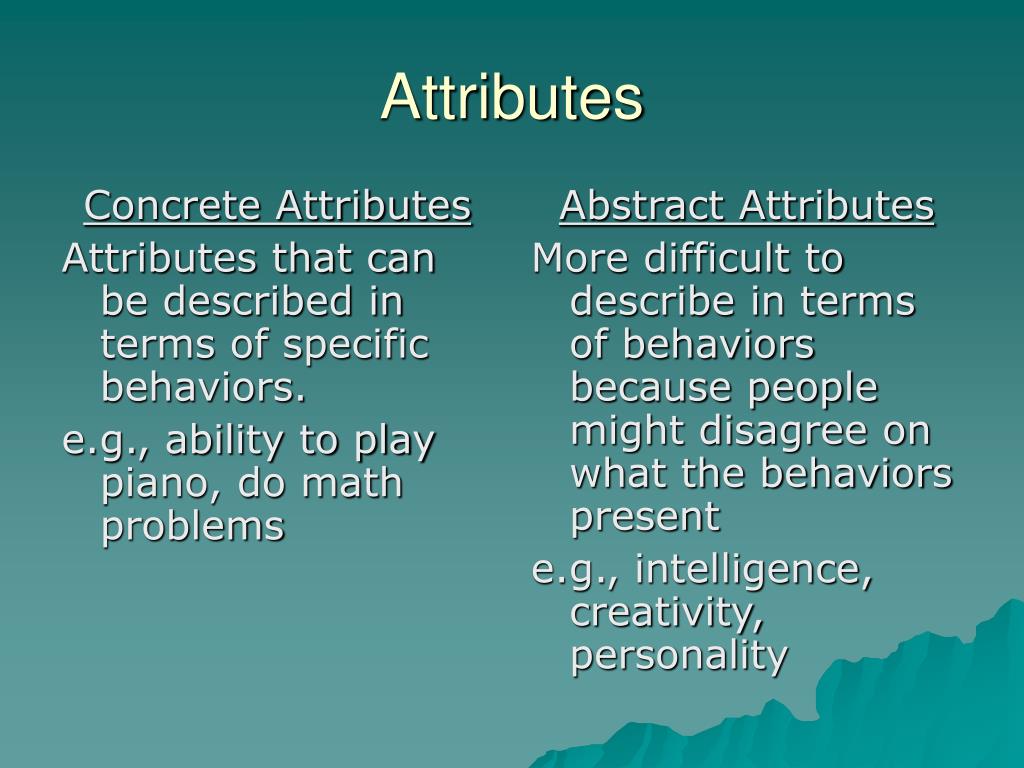 Attributes

Concrete Attributes

Attributes that can be described in terms of specific behaviors.

e.g., ability to play piano, do math problems

Abstract Attributes

More difficult to describe in terms of behaviors because people might disagree on what the behaviors present

e.g., intelligence, creativity, personality